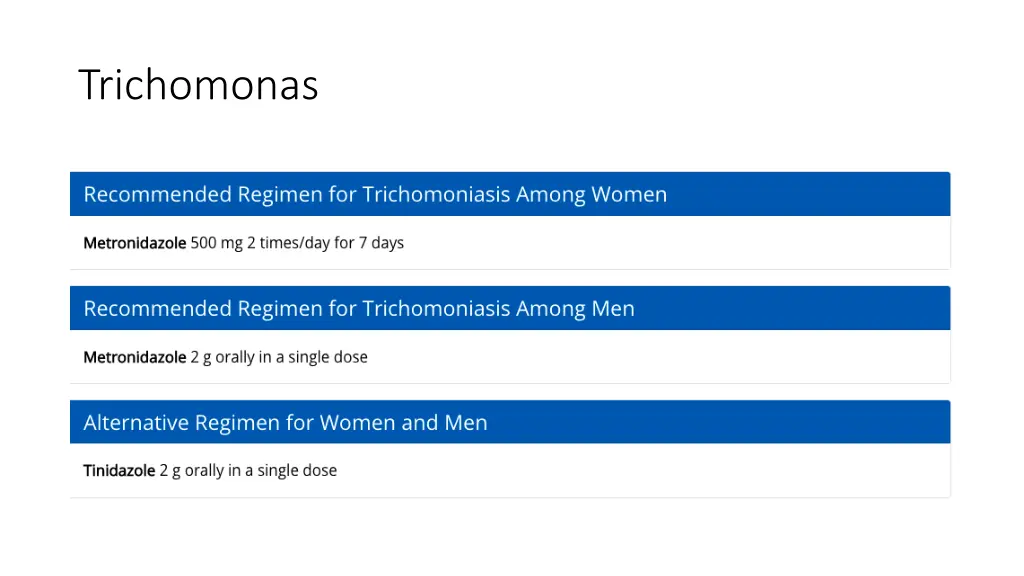 Trichomonas

Recommended Regimen for Trichomoniasis Among Women

Metronidazole 500 mg 2 times/day for 7 days

Recommended Regimen for Trichomoniasis Among Men

Metronidazole 2 g orally in a single dose

Alternative Regimen for Women and Men

Tinidazole 2 g orally in a single dose